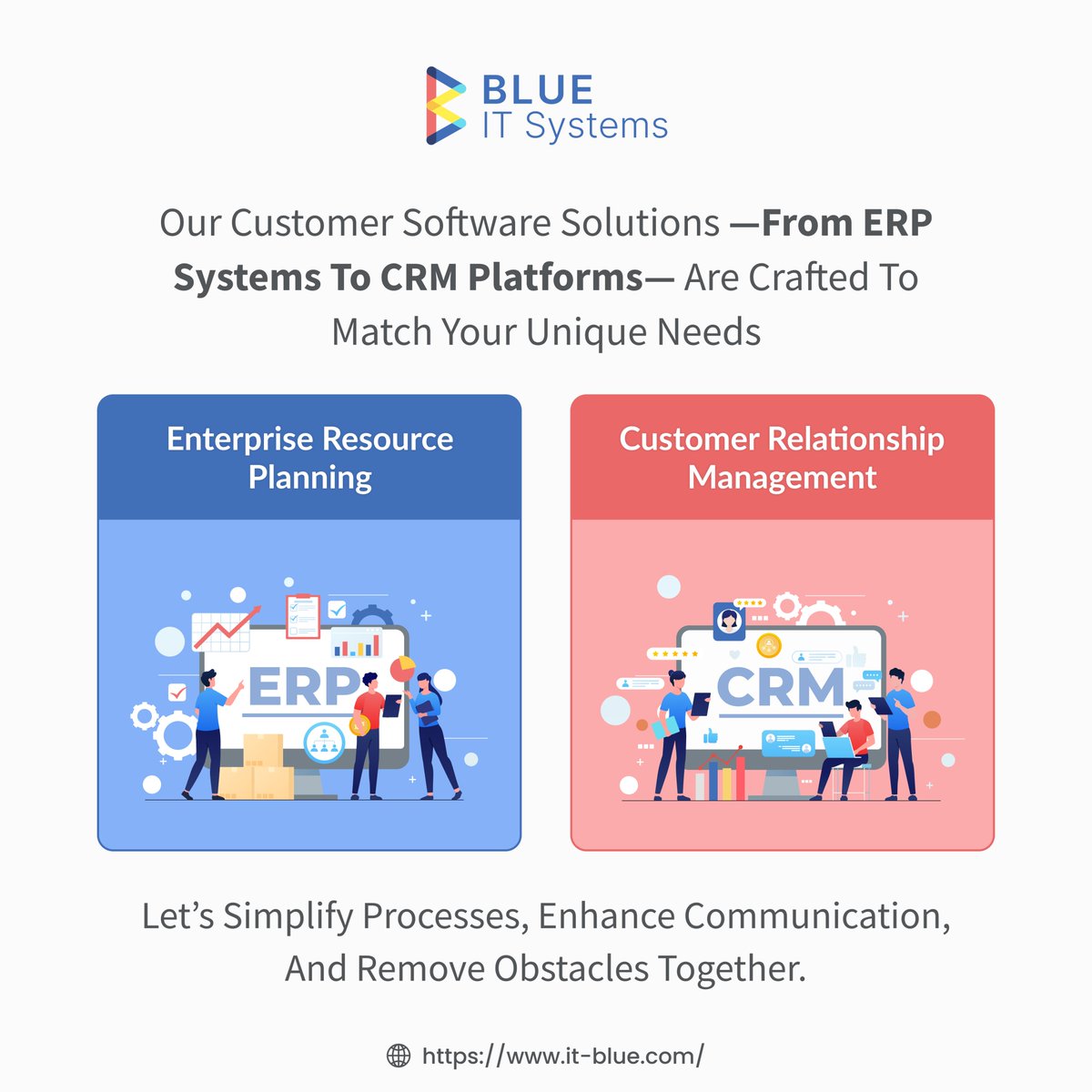 BLUE
IT Systems

Our Customer Software Solutions —From ERP Systems To CRM Platforms— Are Crafted To Match Your Unique Needs

Enterprise Resource Planning

ERP

Customer Relationship Management

CRM

Let's Simplify Processes, Enhance Communication, And Remove Obstacles Together.

https://www.it-blue.com/